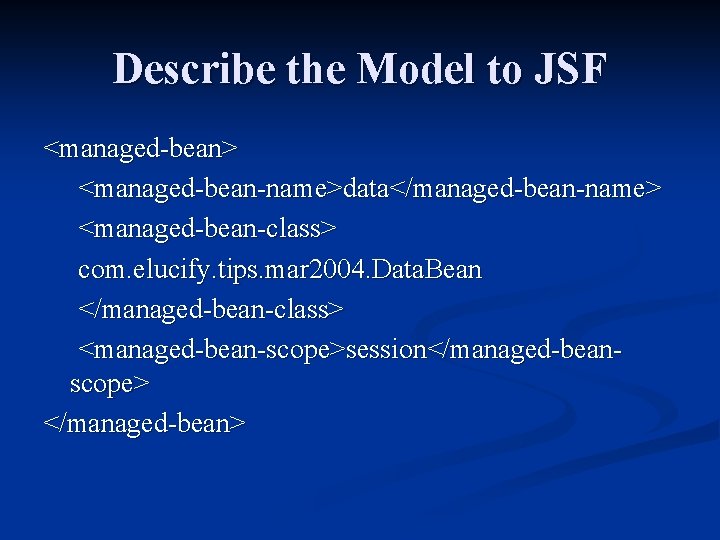 Describe the Model to JSF

<managed-bean>
<managed-bean-name>data</managed-bean-name>
<managed-bean-class>
com.elucify.tips.mar2004.DataBean
</managed-bean-class>
<managed-bean-scope>session</managed-bean-scope>
</managed-bean>